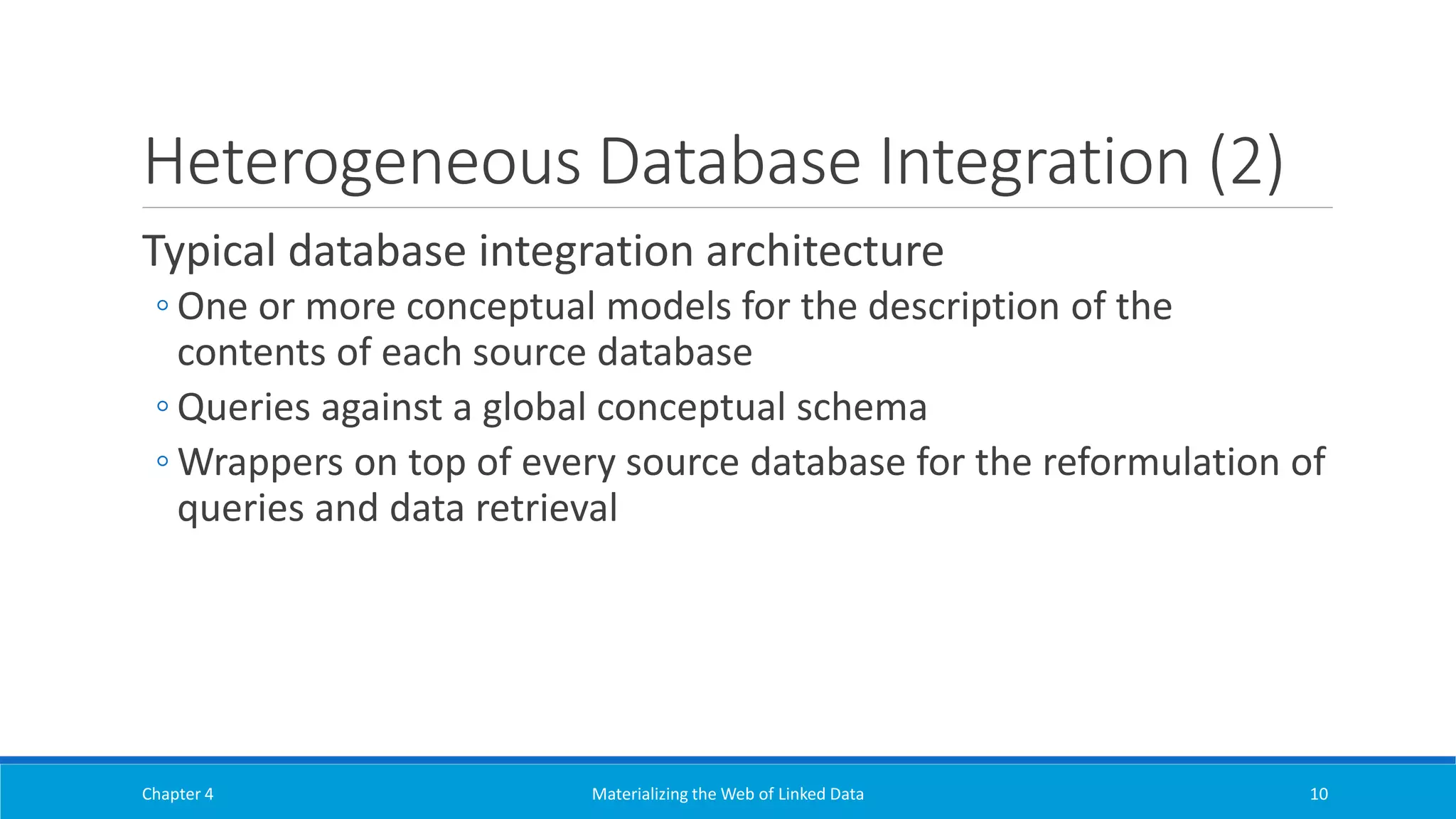 Heterogeneous Database Integration (2)

Typical database integration architecture

◦ One or more conceptual models for the description of the contents of each source database

◦ Queries against a global conceptual schema

◦ Wrappers on top of every source database for the reformulation of queries and data retrieval

Chapter 4

Materializing the Web of Linked Data

10